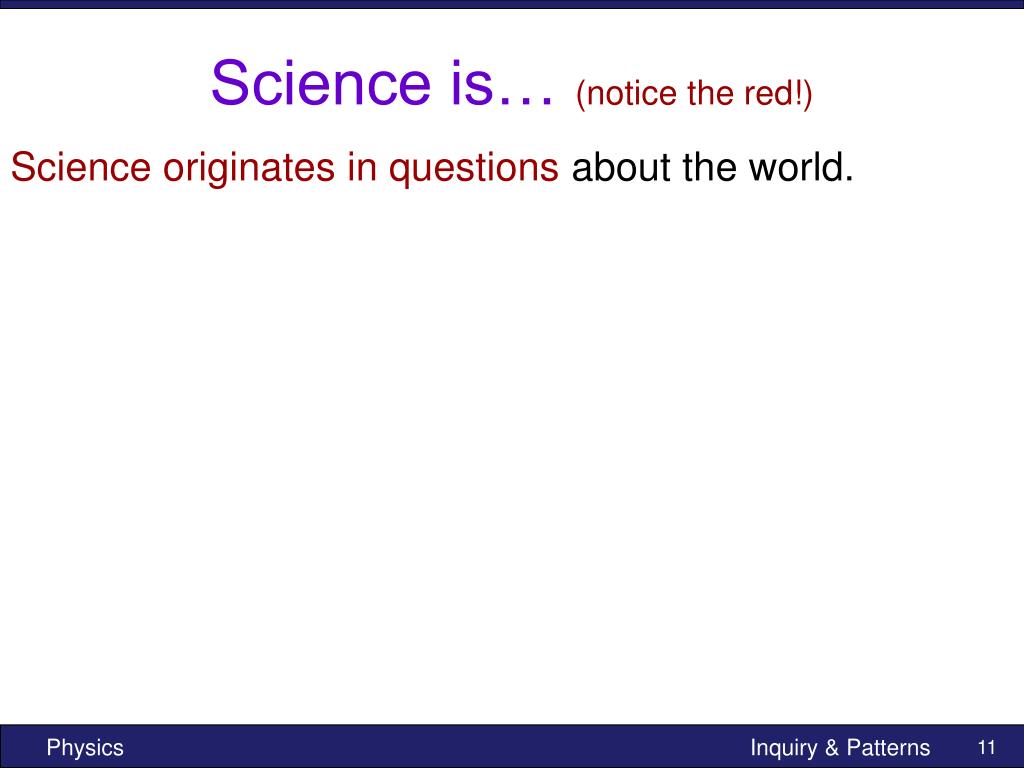 Science is… (notice the red!)

Science originates in questions about the world.

Physics

Inquiry & Patterns

11